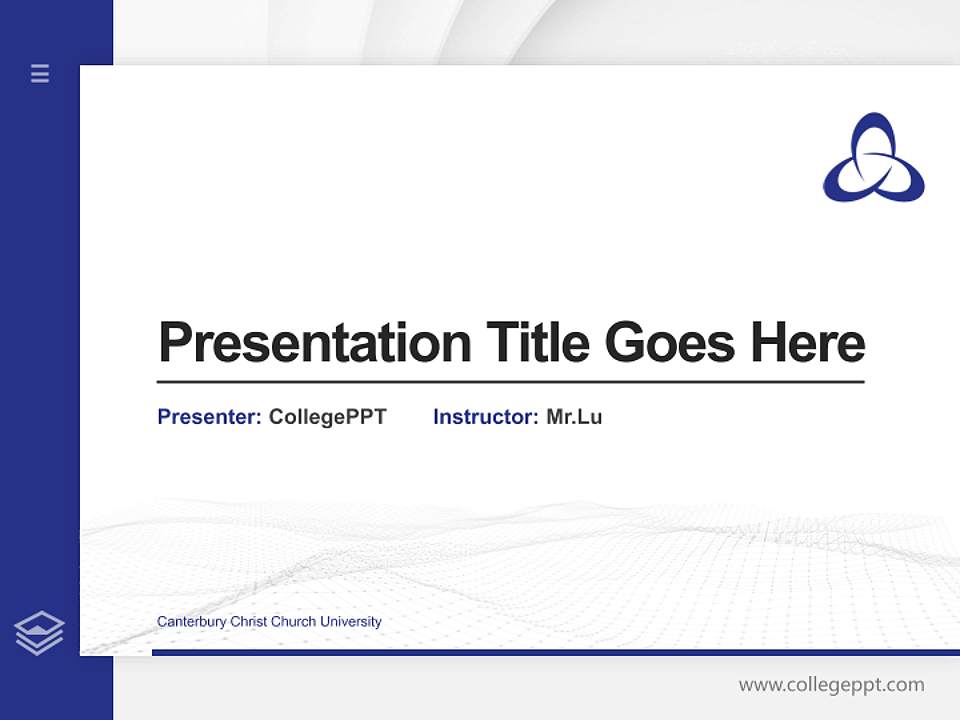 Presentation Title Goes Here

Presenter: CollegePPT Instructor: Mr.Lu

Canterbury Christ Church University

www.collegeppt.com